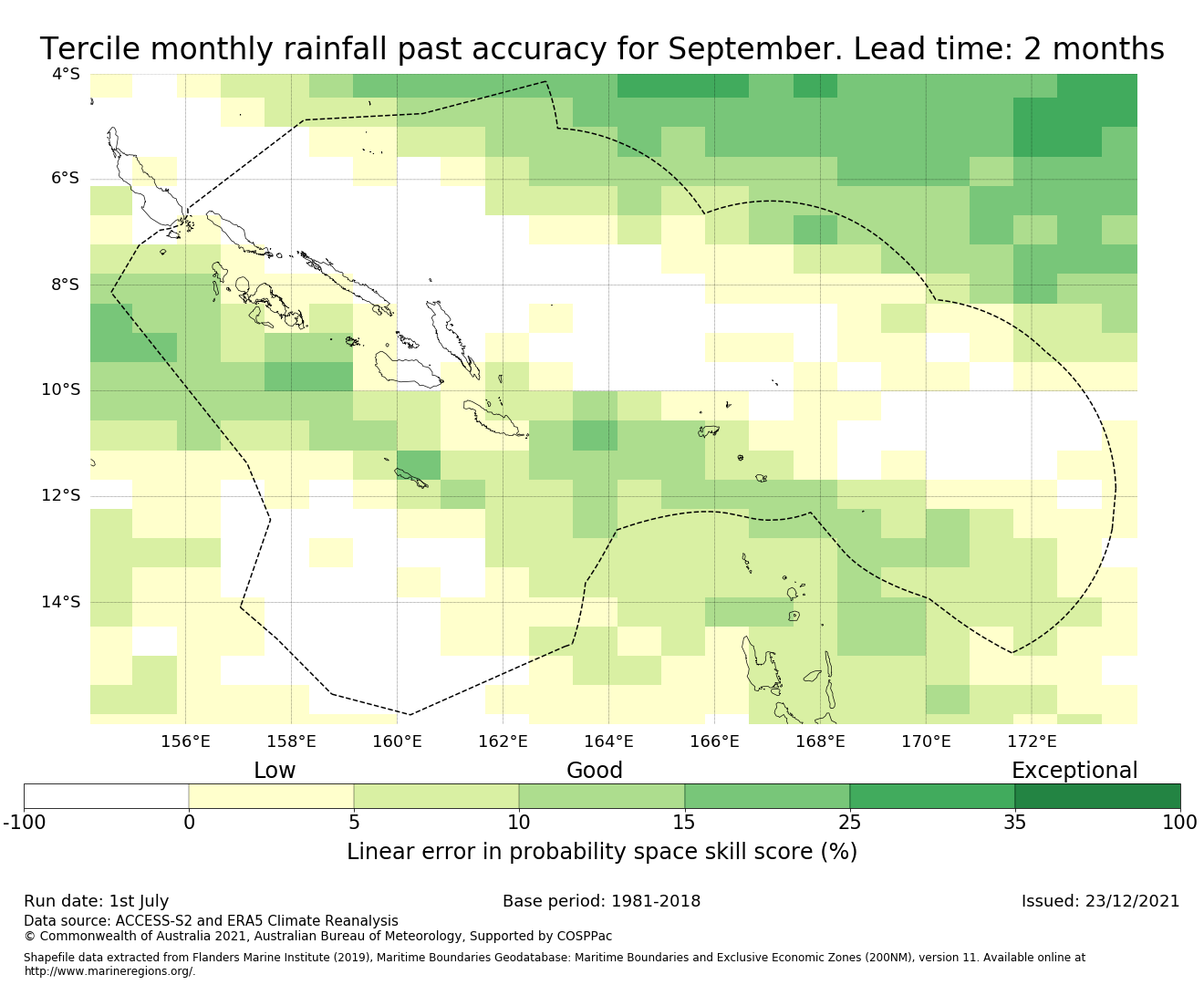 Tercile monthly rainfall past accuracy for September. Lead time: 2 months

4°S
6°S
8°S
10°S
12°S
14°S

156°E 158°E 160°E 162°E 164°E 166°E 168°E 170°E 172°E

Low Good Exceptional

-100 0 5 10 15 25 35 100

Linear error in probability space skill score (%)

Run date: 1st July
Base period: 1981-2018
Issued: 23/12/2021

Data source: ACCESS-S2 and ERA5 Climate Reanalysis
© Commonwealth of Australia 2021, Australian Bureau of Meteorology, Supported by COSPPac

Shapefile data extracted from Flanders Marine Institute (2019), Maritime Boundaries Geodatabase: Maritime Boundaries and Exclusive Economic Zones (200NM), version 11. Available online at http://www.marineregions.org/.